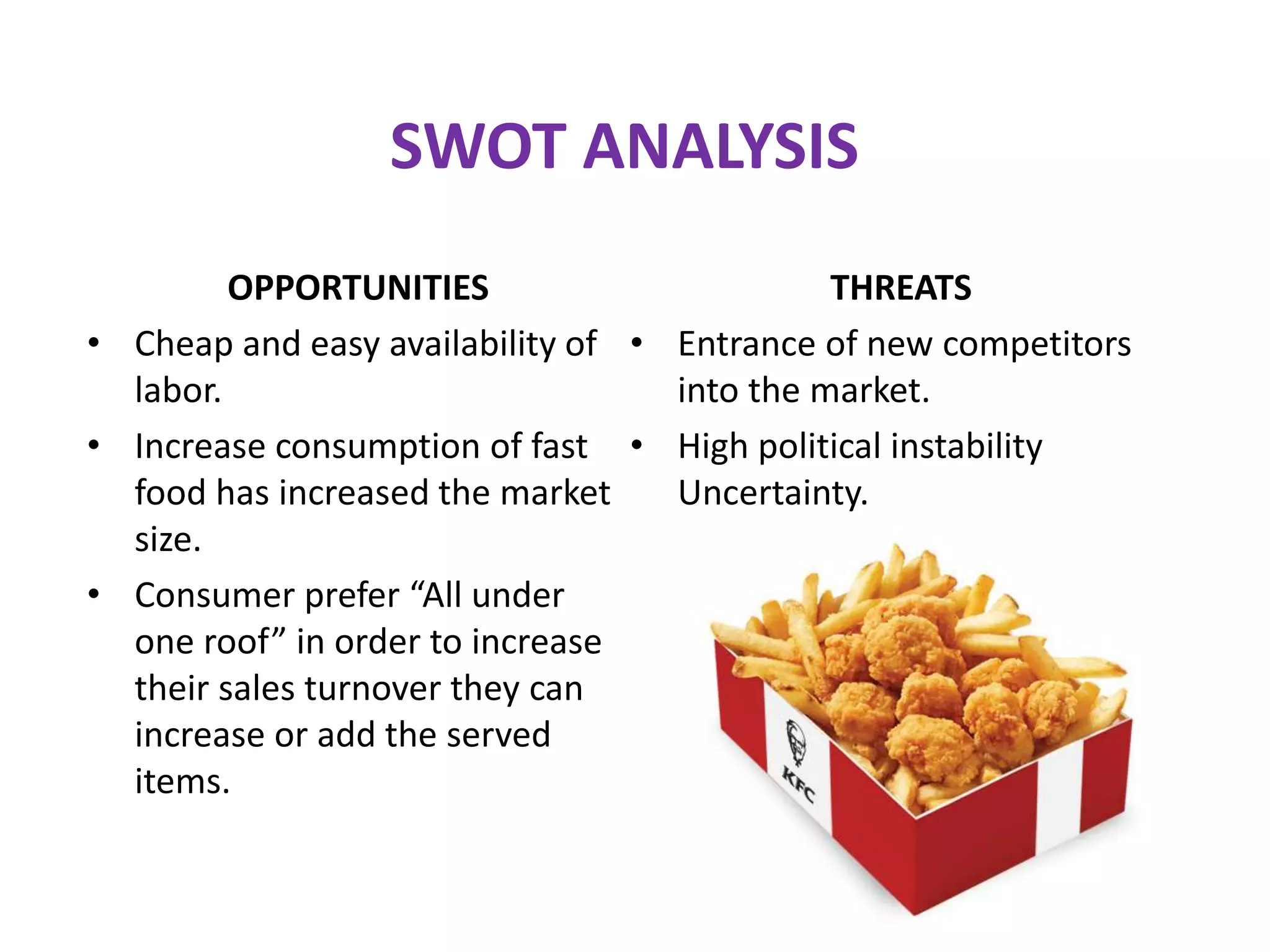 SWOT ANALYSIS

OPPORTUNITIES

• Cheap and easy availability of labor.
• Increase consumption of fast food has increased the market size.
• Consumer prefer “All under one roof” in order to increase their sales turnover they can increase or add the served items.

THREATS

• Entrance of new competitors into the market.
• High political instability Uncertainty.

KFC